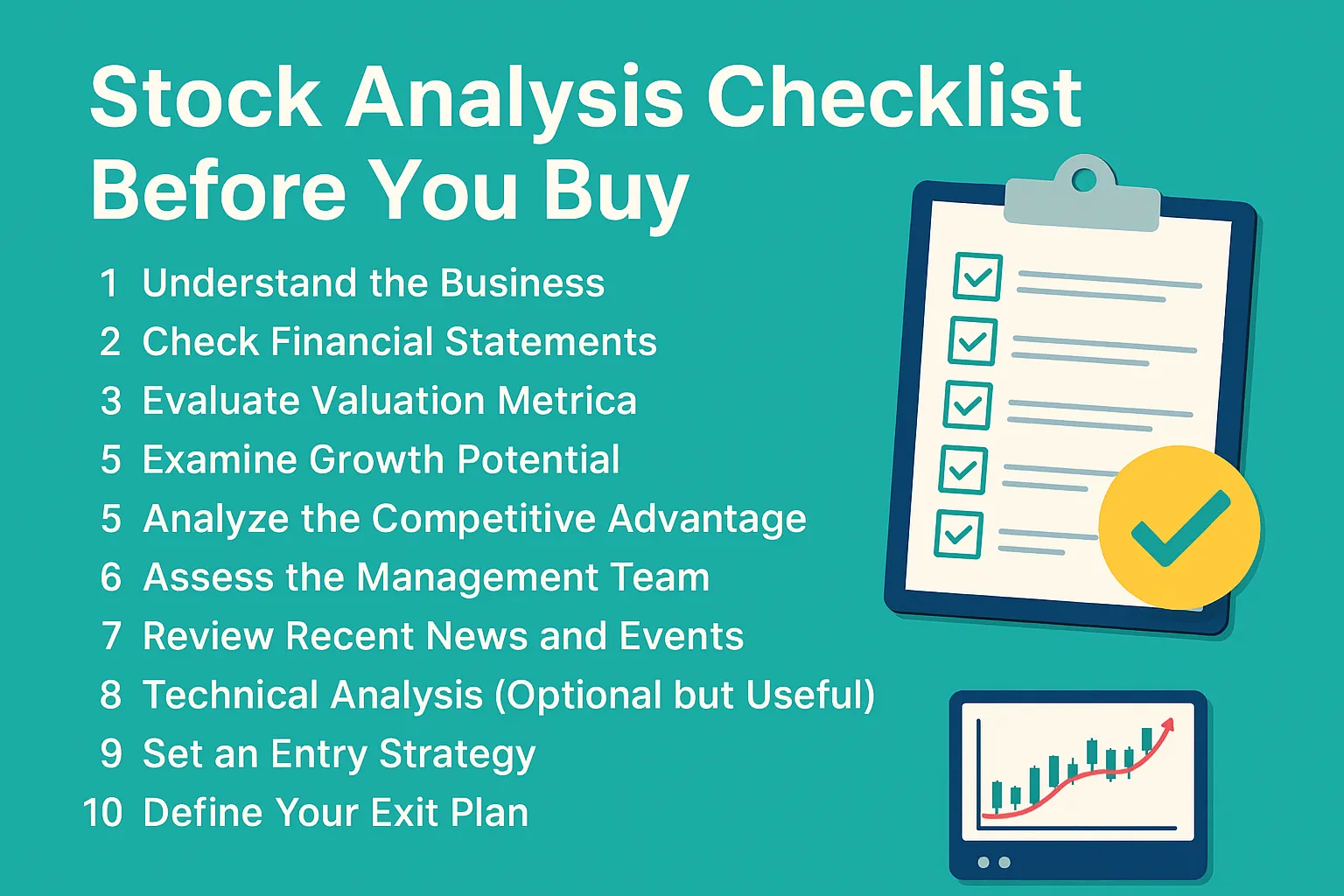 Stock Analysis Checklist Before You Buy

1 Understand the Business
2 Check Financial Statements
3 Evaluate Valuation Metrica
5 Examine Growth Potential
5 Analyze the Competitive Advantage
6 Assess the Management Team
7 Review Recent News and Events
8 Technical Analysis (Optional but Useful)
9 Set an Entry Strategy
10 Define Your Exit Plan